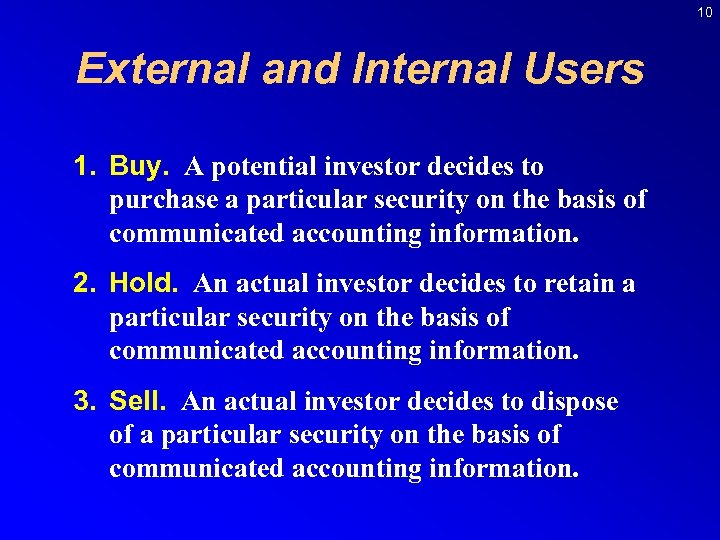 10

External and Internal Users

1. Buy. A potential investor decides to purchase a particular security on the basis of communicated accounting information.

2. Hold. An actual investor decides to retain a particular security on the basis of communicated accounting information.

3. Sell. An actual investor decides to dispose of a particular security on the basis of communicated accounting information.